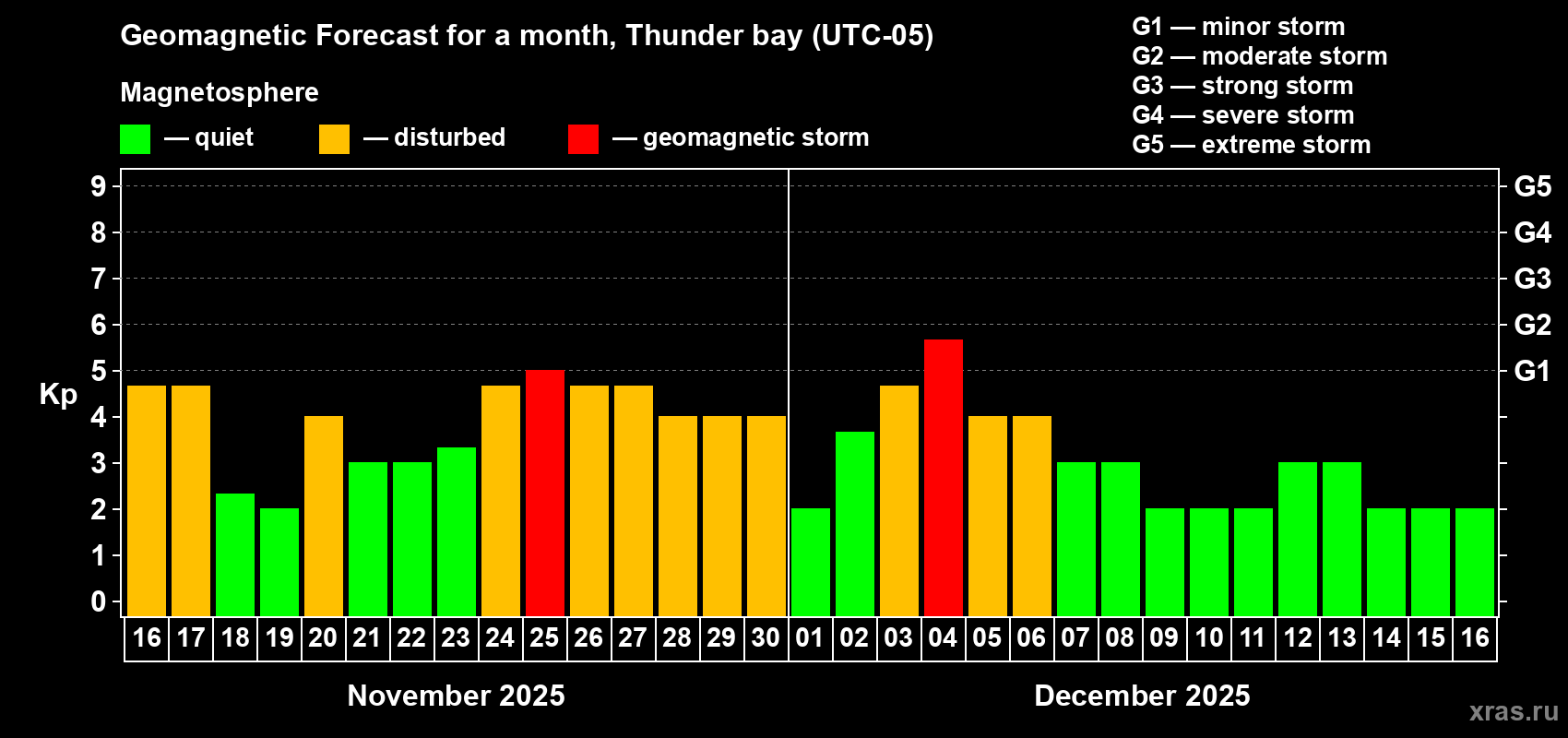 Geomagnetic Forecast for a month, Thunder bay (UTC-05)

Magnetosphere

— quiet — disturbed — geomagnetic storm

G1 — minor storm
G2 — moderate storm
G3 — strong storm
G4 — severe storm
G5 — extreme storm

Kp

9
8
7
6
5
4
3
2
1
0

G5
G4
G3
G2
G1

16 17 18 19 20 21 22 23 24 25 26 27 28 29 30 01 02 03 04 05 06 07 08 09 10 11 12 13 14 15 16

November 2025

December 2025

xras.ru